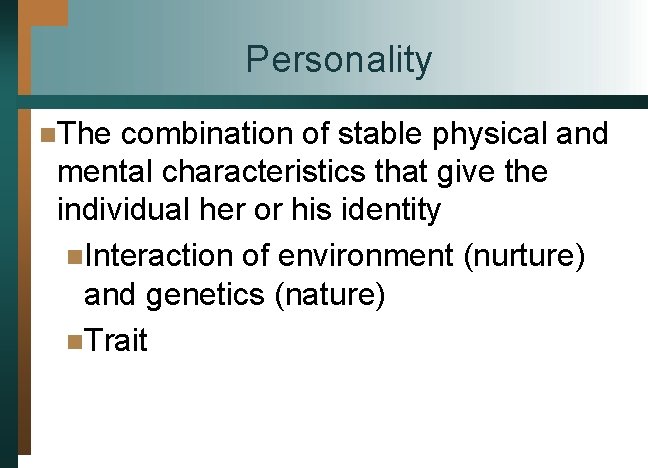 Personality

The combination of stable physical and mental characteristics that give the individual her or his identity

Interaction of environment (nurture) and genetics (nature)

Trait